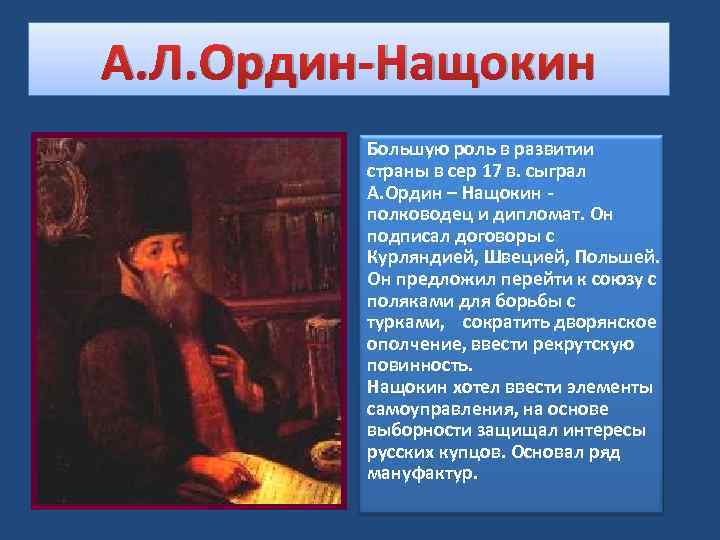 А.Л.Ордин-Нащокин

Большую роль в развитии страны в сер 17 в. сыграл А.Ордин – Нащокин - полководец и дипломат. Он подписал договоры с Курляндией, Швецией, Польшей. Он предложил перейти к союзу с поляками для борьбы с турками, сократить дворянское ополчение, ввести рекрутскую повинность.
Нащокин хотел ввести элементы самоуправления, на основе выборности защищал интересы русских купцов. Основал ряд мануфактур.